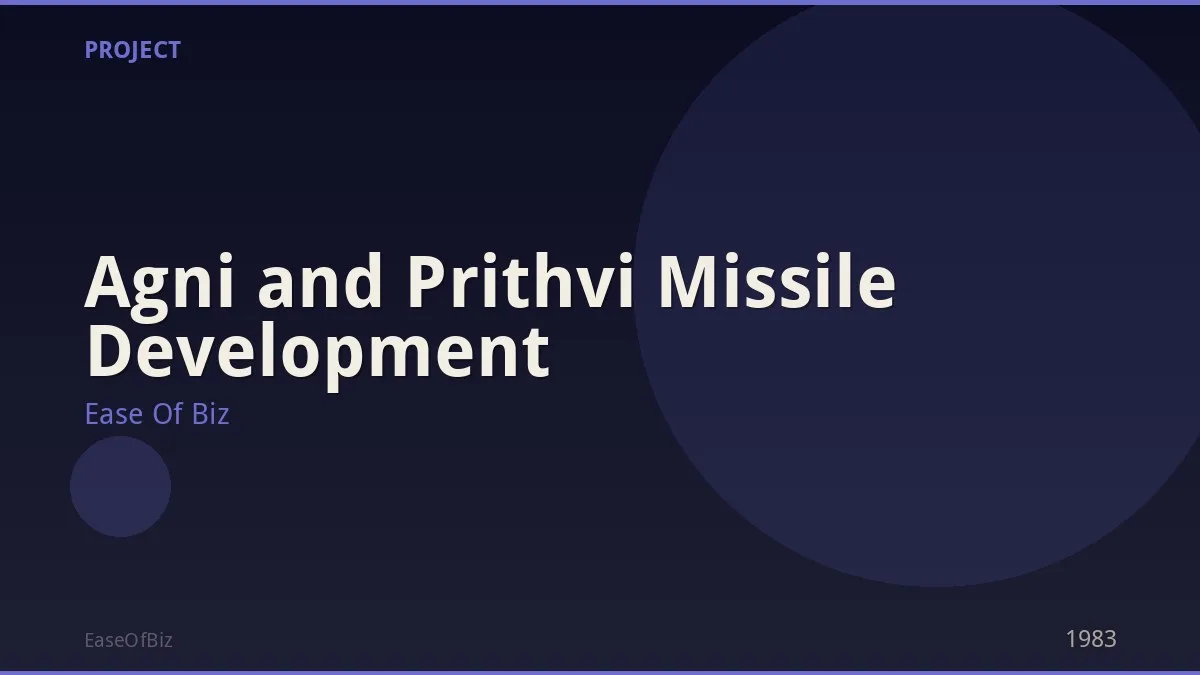 PROJECT

Agni and Prithvi Missile Development

Ease Of Biz

EaseOfBiz

1983